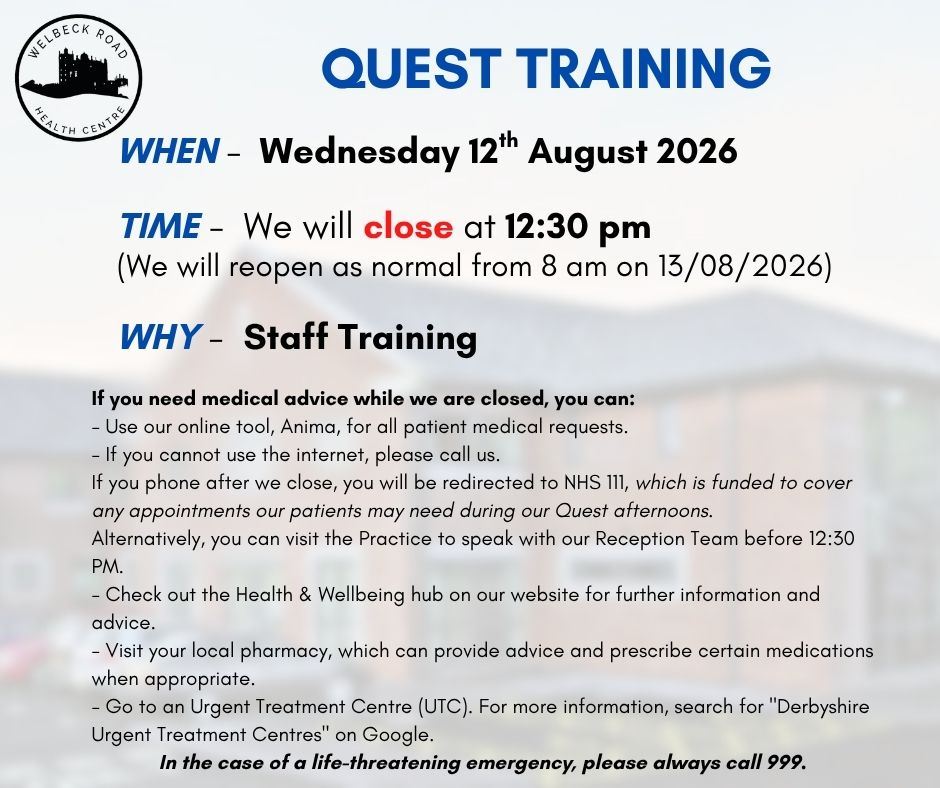 WELBECK ROAD
HEALTH CENTRE

QUEST TRAINING

WHEN - Wednesday 12$^{th}$ August 2026

TIME - We will close at 12:30 pm
(We will reopen as normal from 8 am on 13/08/2026)

WHY - Staff Training

If you need medical advice while we are closed, you can:
- Use our online tool, Anima, for all patient medical requests.
- If you cannot use the internet, please call us.
If you phone after we close, you will be redirected to NHS 111, which is funded to cover any appointments our patients may need during our Quest afternoons.
Alternatively, you can visit the Practice to speak with our Reception Team before 12:30 PM.
- Check out the Health & Wellbeing hub on our website for further information and advice.
- Visit your local pharmacy, which can provide advice and prescribe certain medications when appropriate.
- Go to an Urgent Treatment Centre (UTC). For more information, search for "Derbyshire Urgent Treatment Centres" on Google.
In the case of a life-threatening emergency, please always call 999.